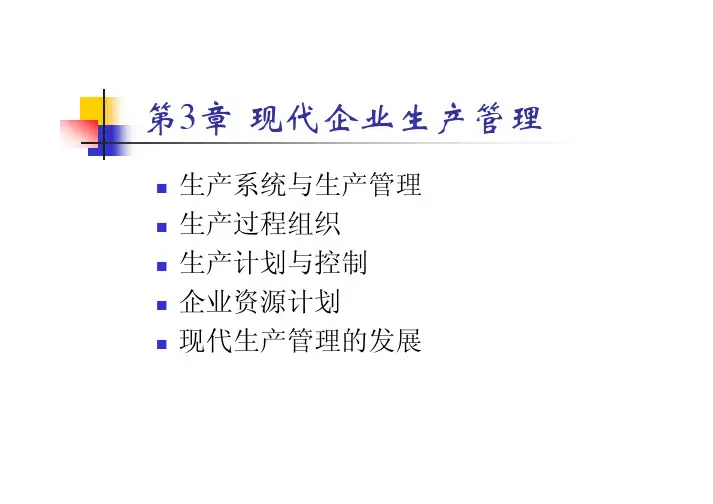 第3章 现代企业生产管理

- 生产系统与生产管理
- 生产过程组织
- 生产计划与控制
- 企业资源计划
- 现代生产管理的发展